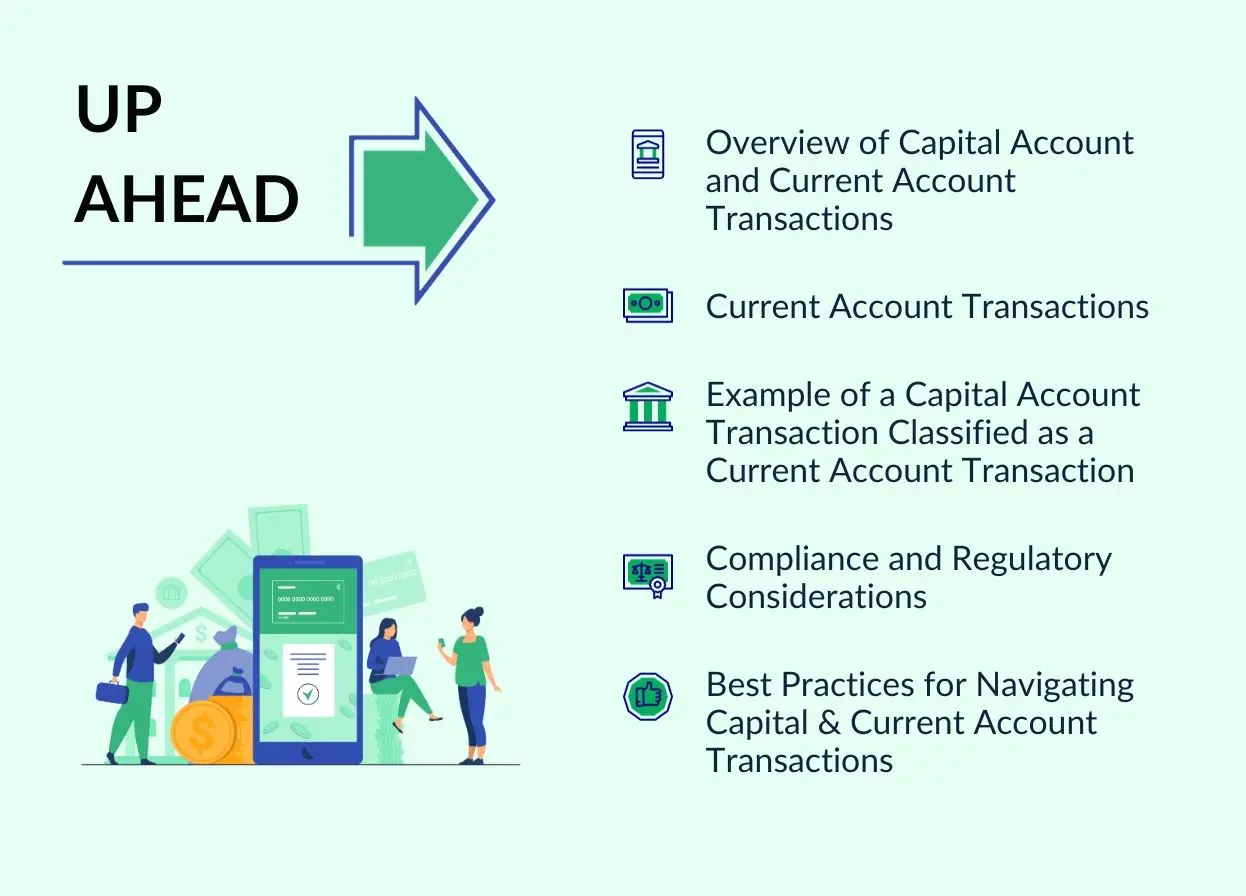 UP AHEAD

Overview of Capital Account and Current Account Transactions

Current Account Transactions

Example of a Capital Account Transaction Classified as a Current Account Transaction

Compliance and Regulatory Considerations

Best Practices for Navigating Capital & Current Account Transactions